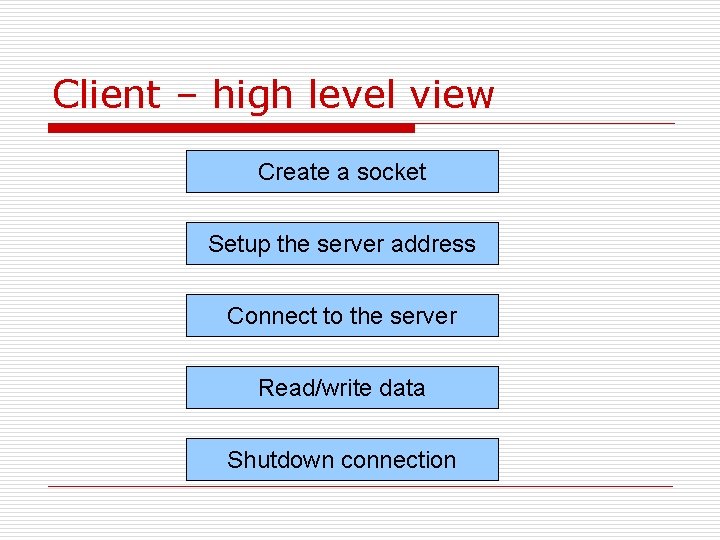 Client – high level view

Create a socket

Setup the server address

Connect to the server

Read/write data

Shutdown connection